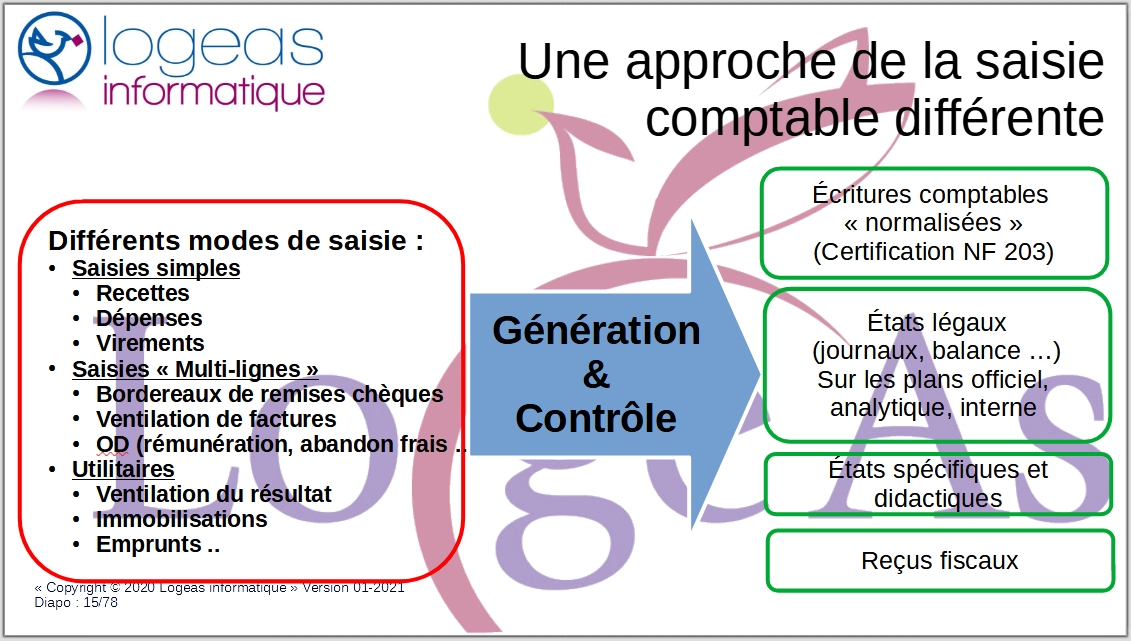 logeas informatique

Une approche de la saisie comptable différente

Différents modes de saisie :
• Saisies simples
• Recettes
• Dépenses
• Virements
• Saisies « Multi-lignes »
• Bordereaux de remises chèques
• Ventilation de factures
• OD (rémunération, abandon frais ..
• Utilitaires
• Ventilation du résultat
• Immobilisations
• Emprunts ..

Génération & Contrôle

Écritures comptables « normalisées » (Certification NF 203)

États légaux (journaux, balance …) Sur les plans officiel, analytique, interne

États spécifiques et didactiques

Reçus fiscaux

« Copyright © 2020 Logeas informatique » Version 01-2021
Diapo : 15/78